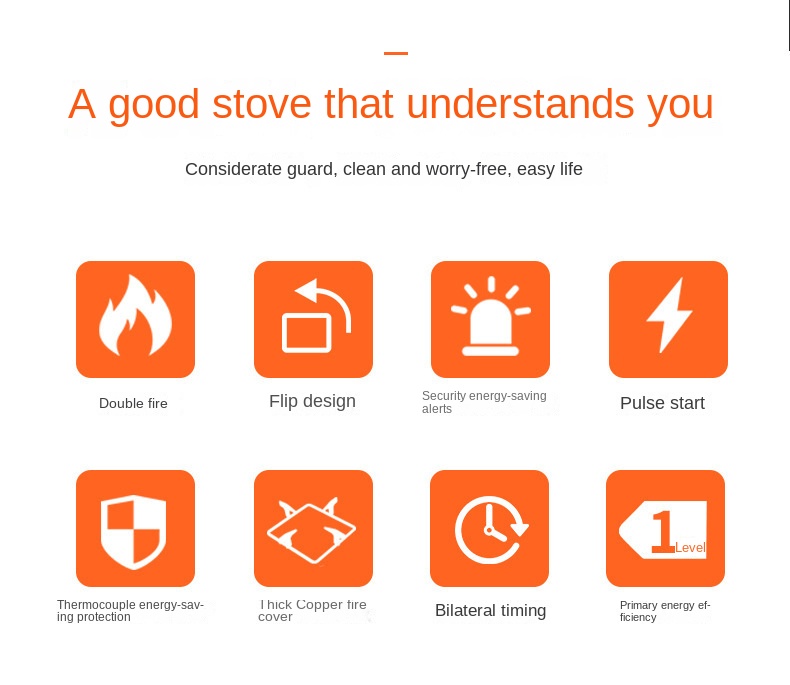 A good stove that understands you

Considerate guard, clean and worry-free, easy life

Double fire

Flip design

Security energy-saving alerts

Pulse start

Thermocouple energy-saving protection

Thick Copper fire cover

Bilateral timing

1 Level

Primary energy efficiency